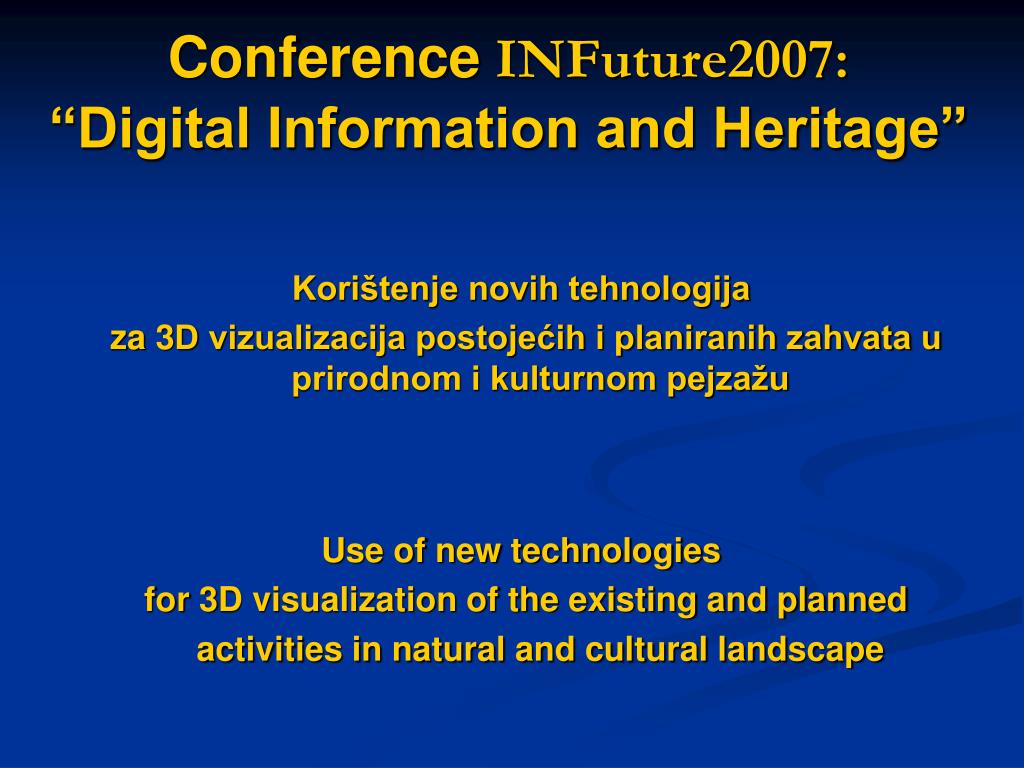 Conference INFuture2007: “Digital Information and Heritage”

Korištenje novih tehnologija

za 3D vizualizacija postojećih i planiranih zahvata u prirodnom i kulturnom pejzažu

Use of new technologies

for 3D visualization of the existing and planned

activities in natural and cultural landscape